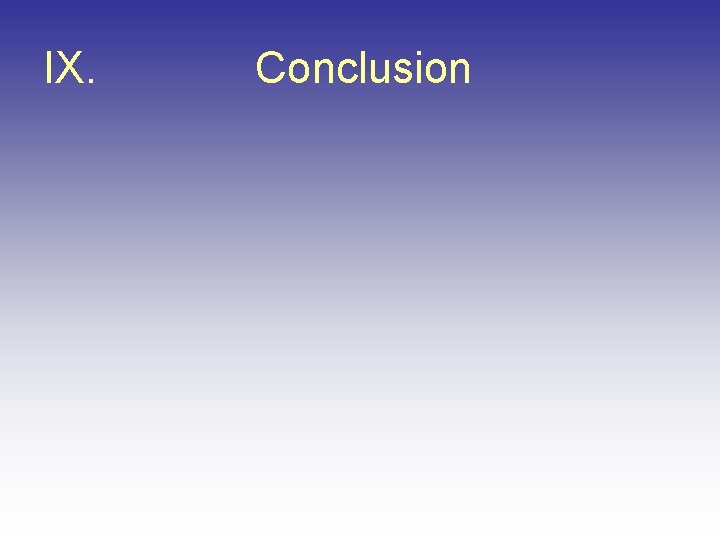 IX. Conclusion